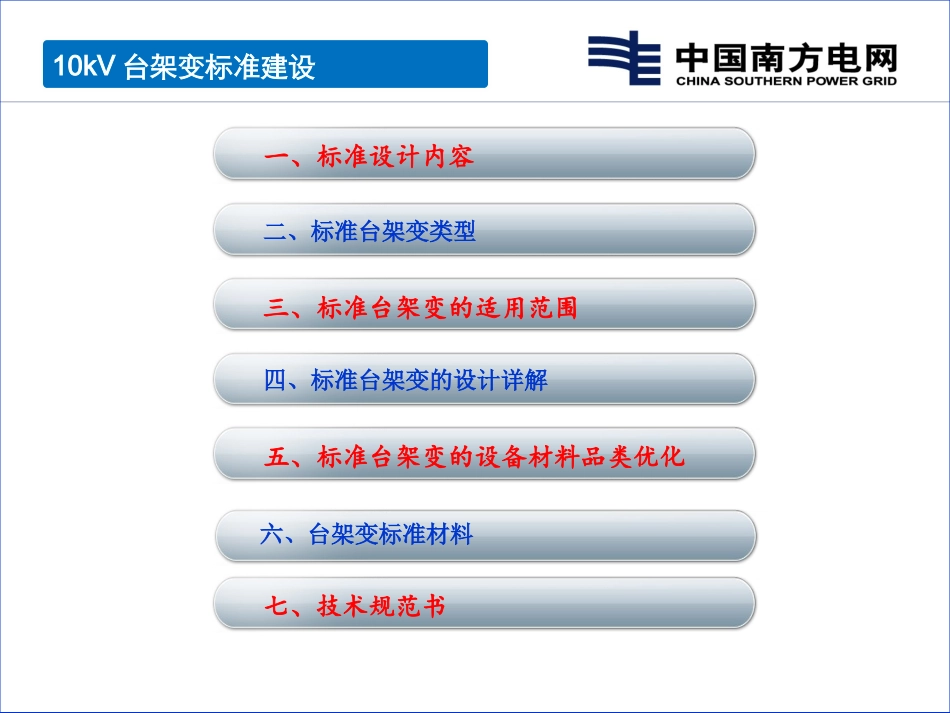 10kV 台架变标准建设

中国南方电网
CHINA SOUTHERN POWER GRID

一、标准设计内容

二、标准台架变类型

三、标准台架变的适用范围

四、标准台架变的设计详解

五、标准台架变的设备材料品类优化

六、台架变标准材料

七、技术规范书